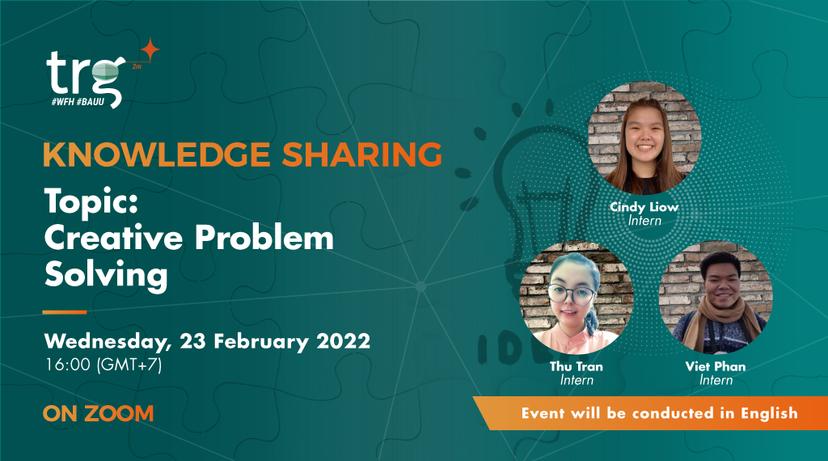 trg
#WFH #BAUU

KNOWLEDGE SHARING
Topic:
Creative Problem Solving

Wednesday, 23 February 2022
16:00 (GMT+7)

ON ZOOM

Cindy Liow
Intern

Thu Tran
Intern

Viet Phan
Intern

Event will be conducted in English